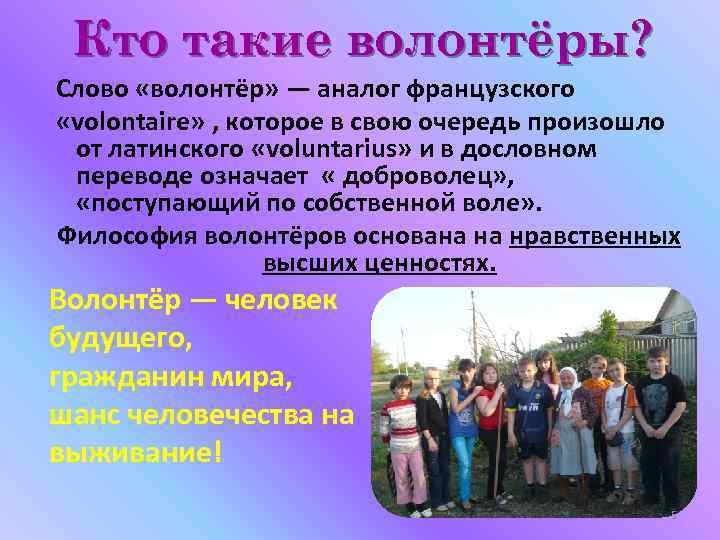 Кто такие волонтёры?

Слово «волонтёр» — аналог французского «volontaire» , которое в свою очередь произошло от латинского «voluntarius» и в дословном переводе означает « доброволец», «поступающий по собственной воле».

Философия волонтёров основана на нравственных высших ценностях.

Волонтёр — человек будущего, гражданин мира, шанс человечества на выживание!